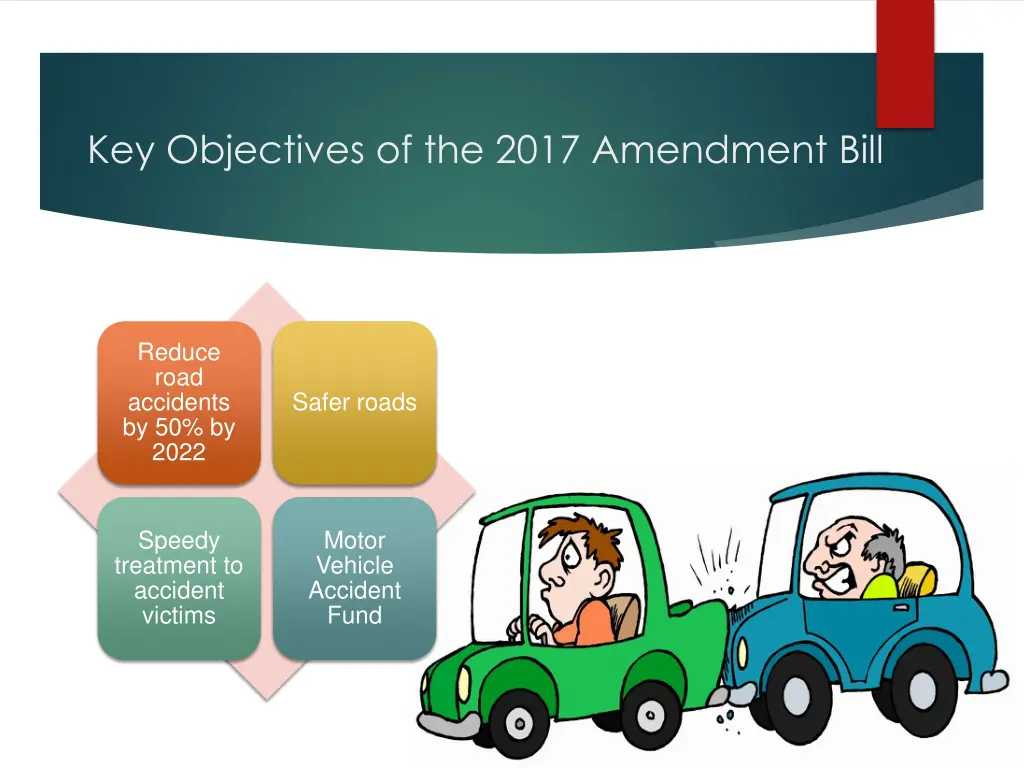 Key Objectives of the 2017 Amendment Bill

Reduce road accidents by 50% by 2022

Safer roads

Speedy treatment to accident victims

Motor Vehicle Accident Fund